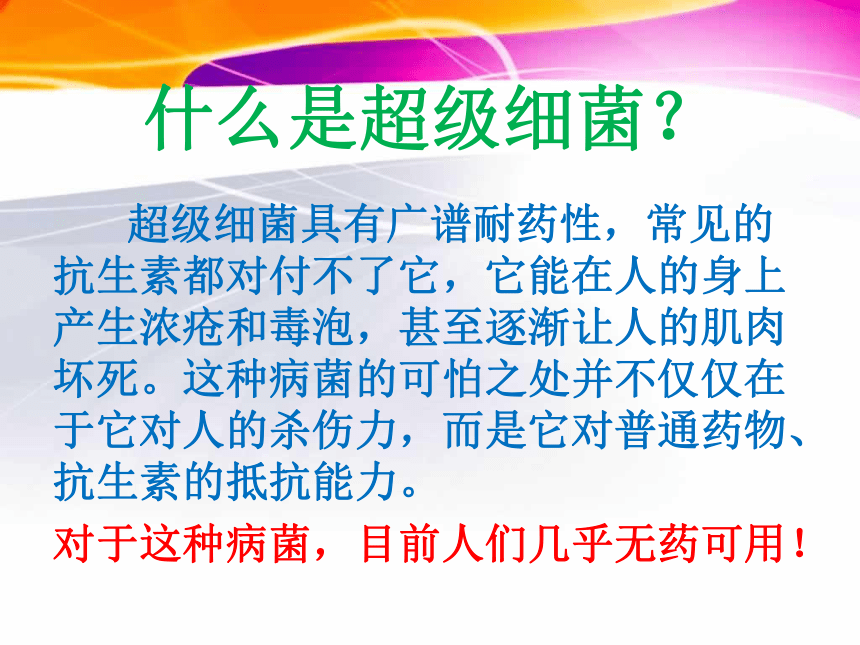 什么是超级细菌？

超级细菌具有广谱耐药性，常见的抗生素都对付不了它，它能在人的身上产生浓疮和毒泡，甚至逐渐让人的肌肉坏死。这种病菌的可怕之处并不仅仅在于它对人的杀伤力，而是它对普通药物、抗生素的抵抗能力。

对于这种病菌，目前人们几乎无药可用！